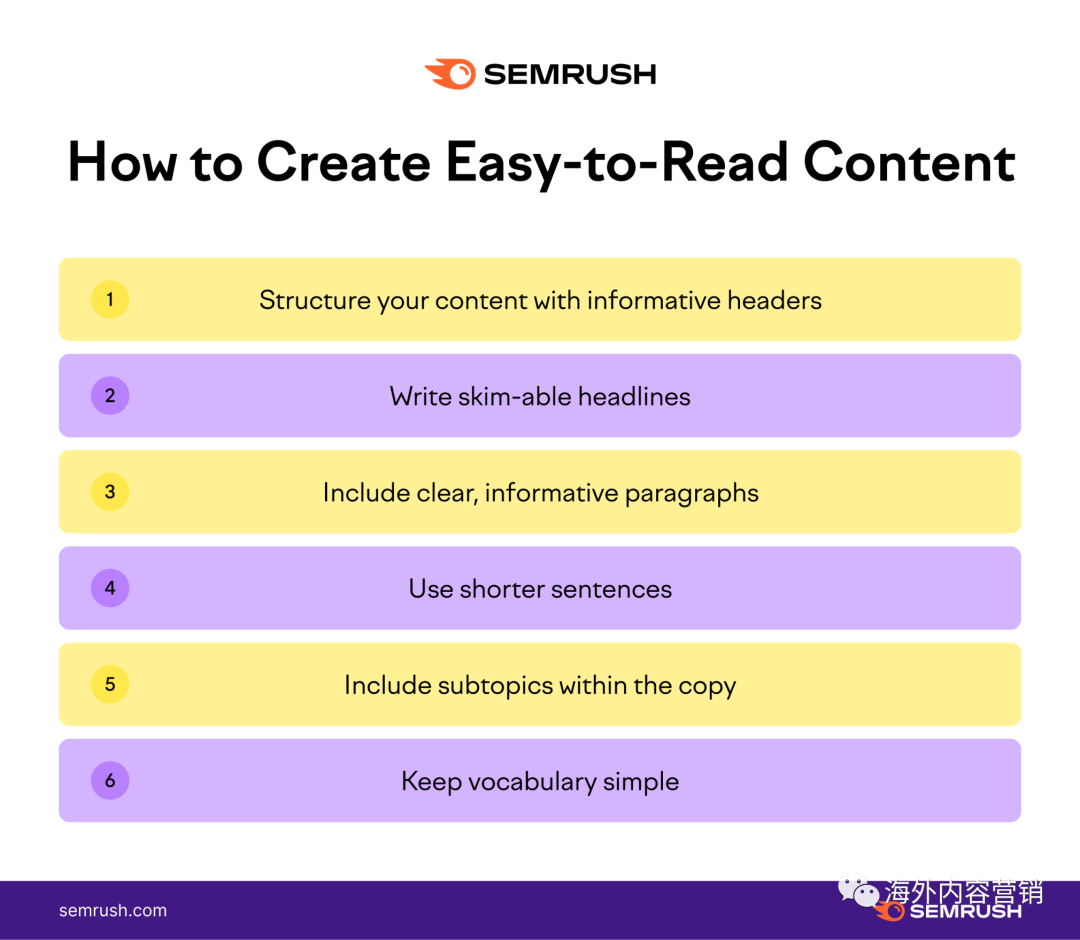 SEMRUSH

How to Create Easy-to-Read Content

1 Structure your content with informative headers

2 Write skim-able headlines

3 Include clear, informative paragraphs

4 Use shorter sentences

5 Include subtopics within the copy

6 Keep vocabulary simple

semrush.com

海外内容营销

SEMRUSH